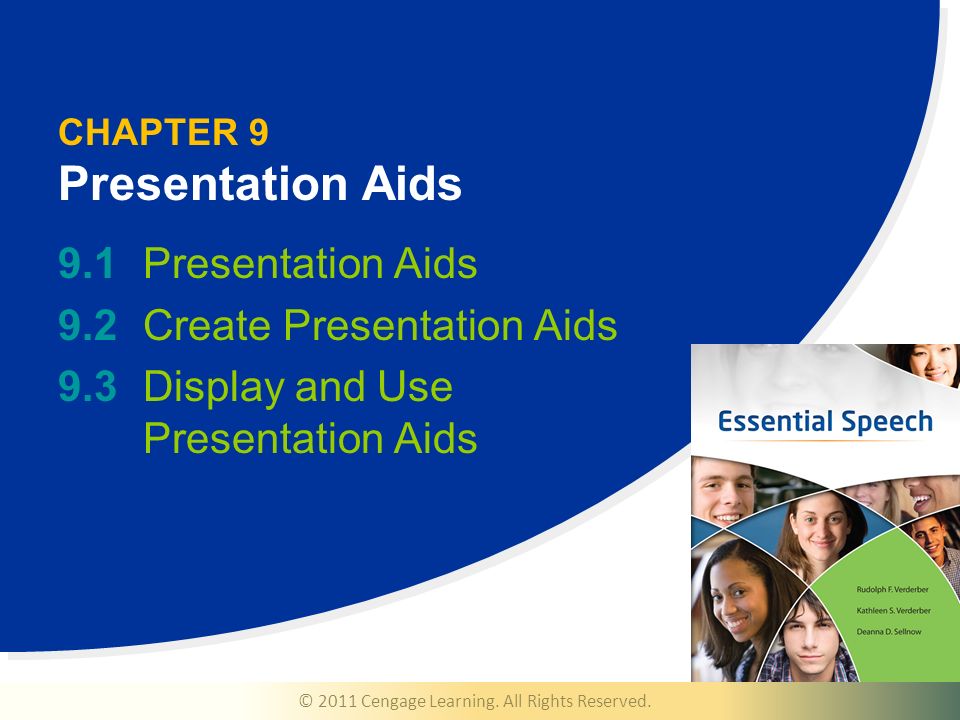 CHAPTER 9
Presentation Aids

9.1 Presentation Aids
9.2 Create Presentation Aids
9.3 Display and Use Presentation Aids

Essential Speech

Rudolph F. Verderber
Kathleen S. Verderber
Deanna D. Sellnow

© 2011 Cengage Learning. All Rights Reserved.